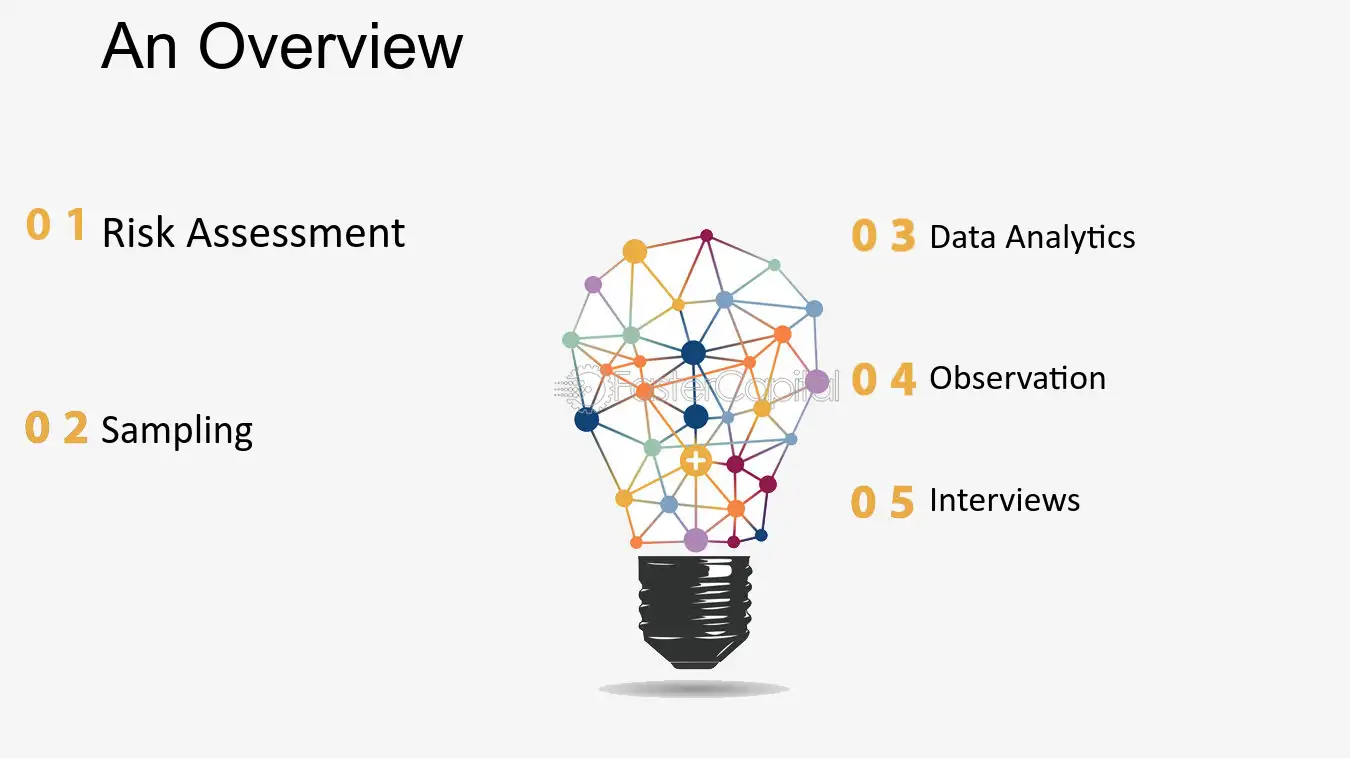 An Overview

0 1 Risk Assessment

0 2 Sampling

0 3 Data Analytics

0 4 Observation

0 5 Interviews

FasterCapital